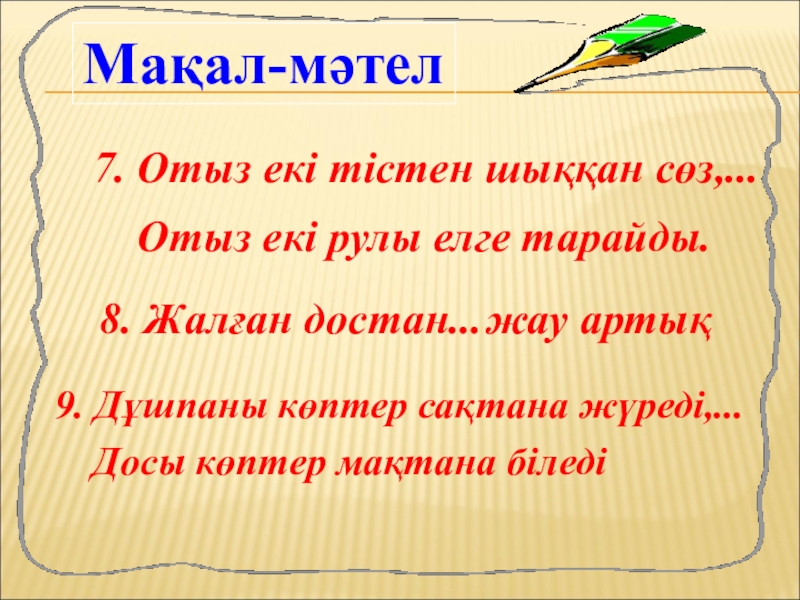 Мақал-мәтел

7. Отыз екі тістен шыққан сөз,...

Отыз екі рулы елге тарайды.

8. Жалған достан...жау артық

9. Дұшпаны көптер сақтана жүреді,...

Досы көптер мақтана біледі